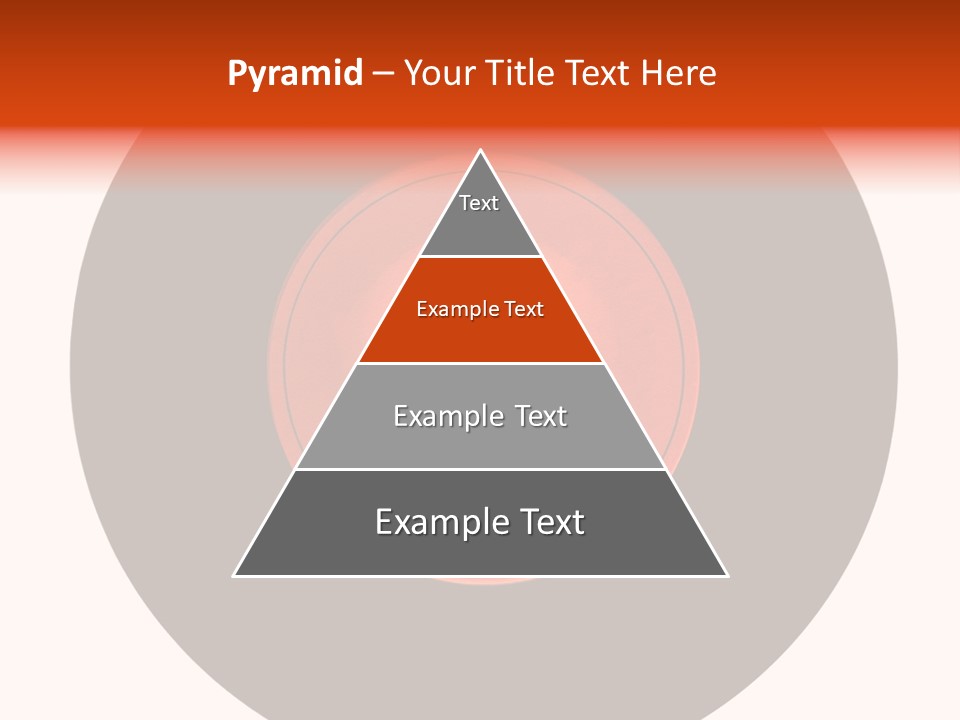 Pyramid – Your Title Text Here

Text

Example Text

Example Text

Example Text